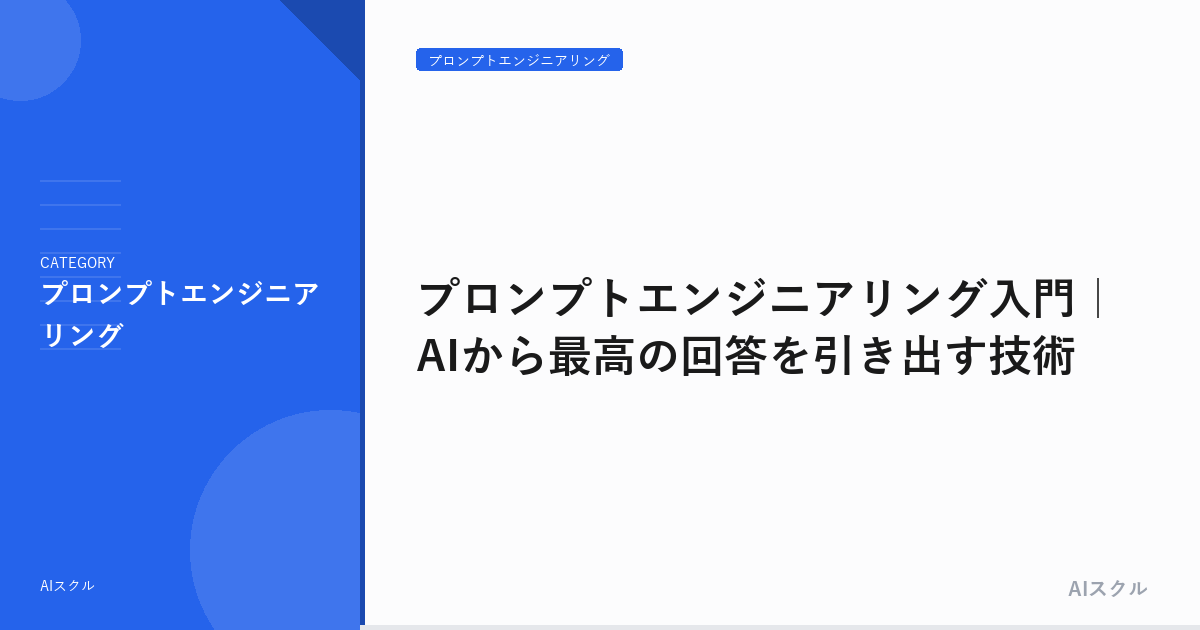 CATEGORY
プロンプトエンジニアリング

AIスクル

プロンプトエンジニアリング

プロンプトエンジニアリング入門｜AIから最高の回答を引き出す技術

AIスクル